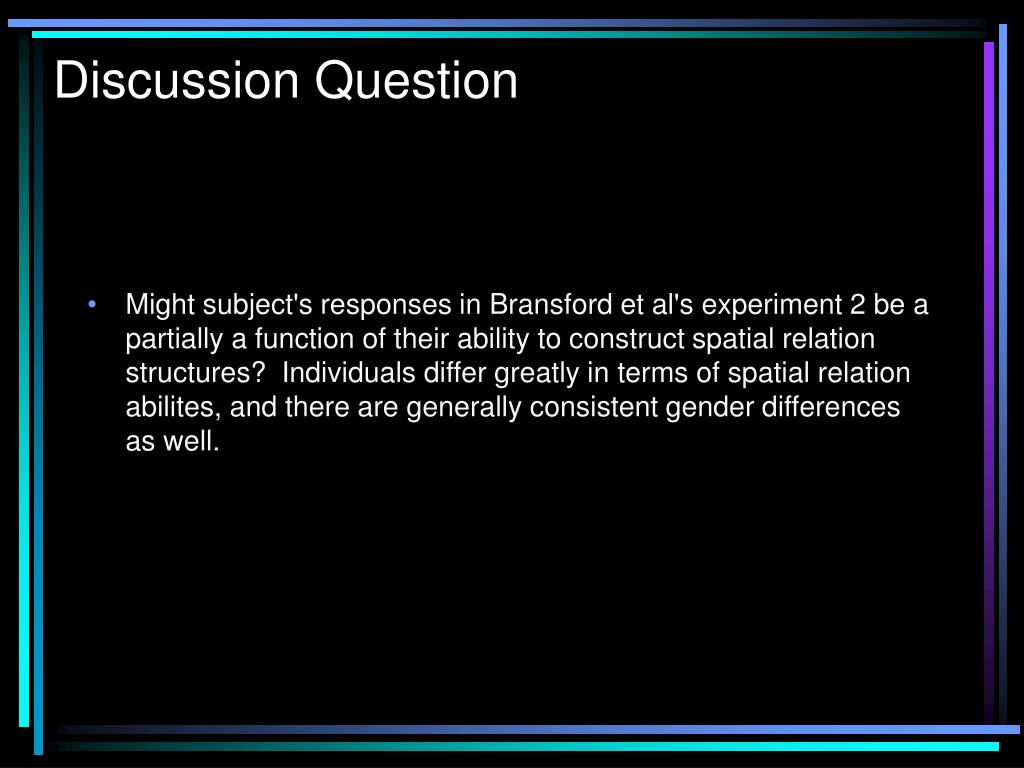 Discussion Question

• Might subject's responses in Bransford et al's experiment 2 be a partially a function of their ability to construct spatial relation structures? Individuals differ greatly in terms of spatial relation abilites, and there are generally consistent gender differences as well.